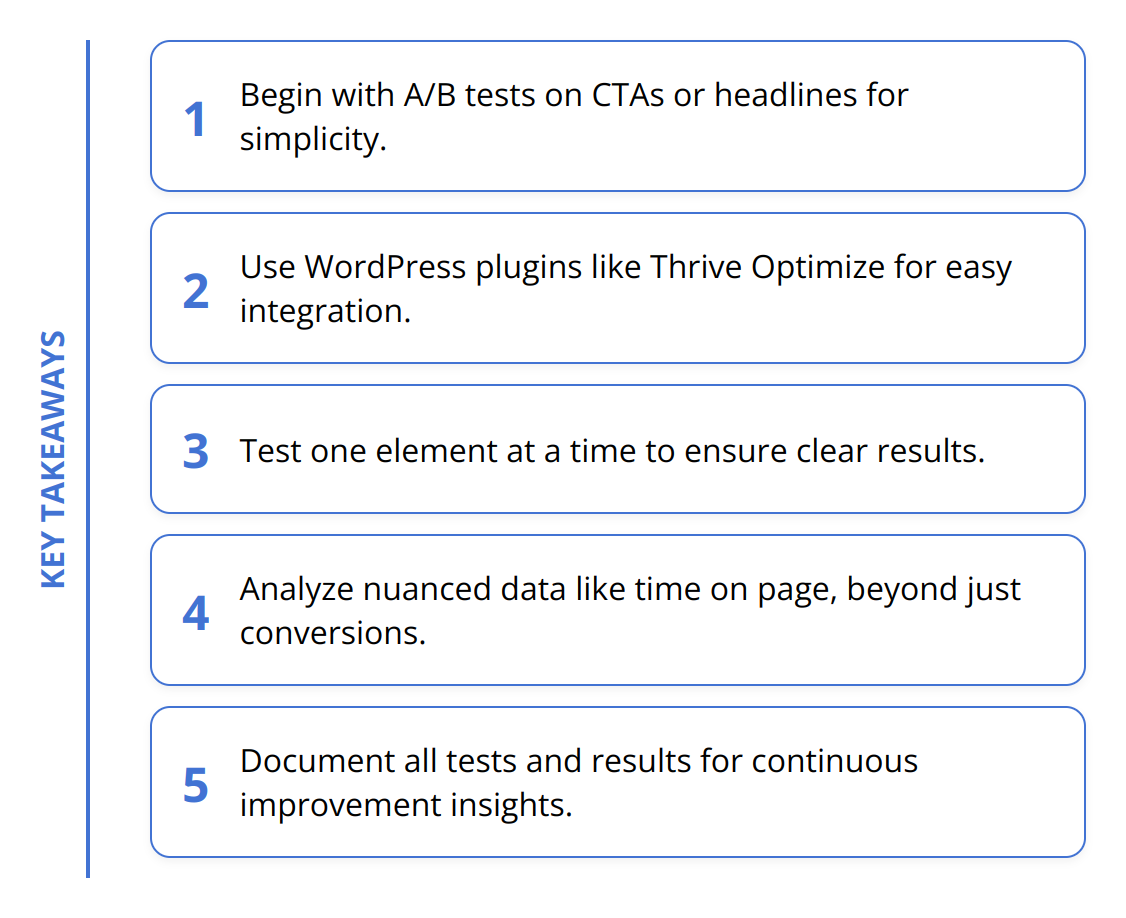 KEY TAKEAWAYS

1 Begin with A/B tests on CTAs or headlines for simplicity.

2 Use WordPress plugins like Thrive Optimize for easy integration.

3 Test one element at a time to ensure clear results.

4 Analyze nuanced data like time on page, beyond just conversions.

5 Document all tests and results for continuous improvement insights.